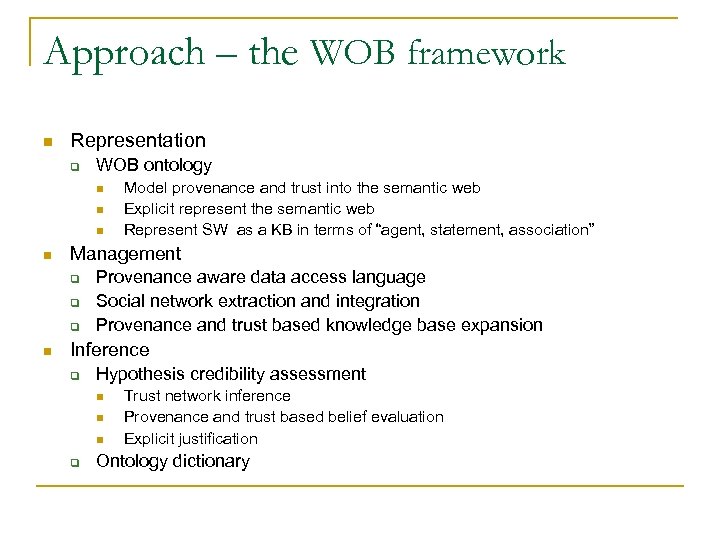 Approach – the WOB framework

- Representation
  - WOB ontology
    - Model provenance and trust into the semantic web
    - Explicit represent the semantic web
    - Represent SW as a KB in terms of "agent, statement, association"
- Management
  - Provenance aware data access language
  - Social network extraction and integration
  - Provenance and trust based knowledge base expansion
- Inference
  - Hypothesis credibility assessment
    - Trust network inference
    - Provenance and trust based belief evaluation
    - Explicit justification
  - Ontology dictionary